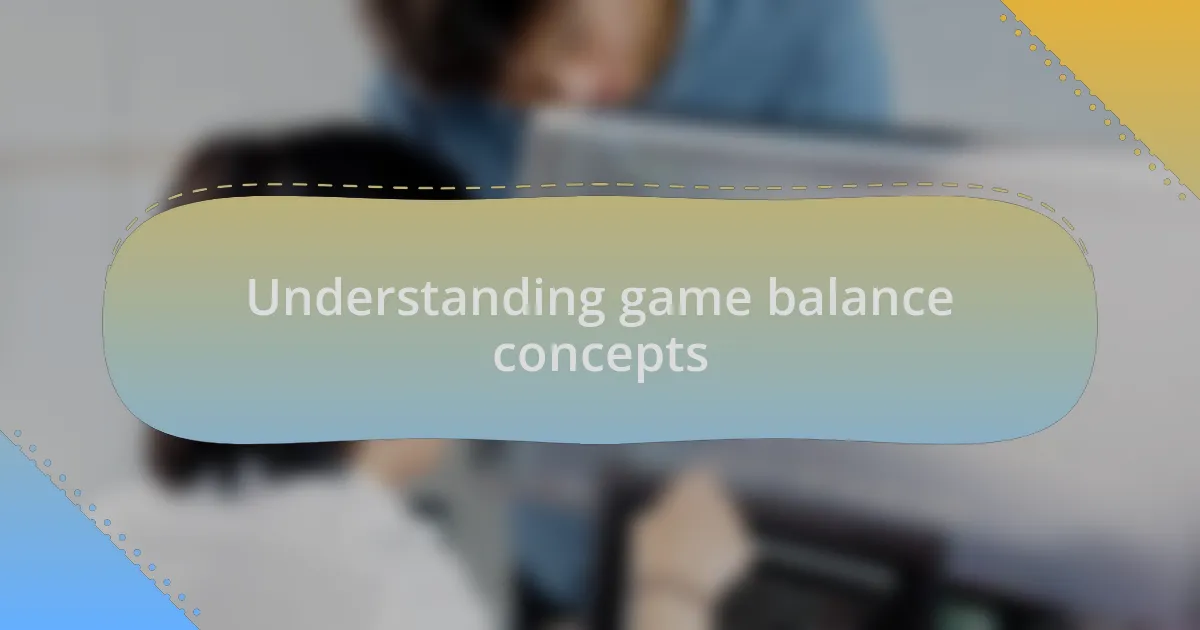 Understanding game balance concepts